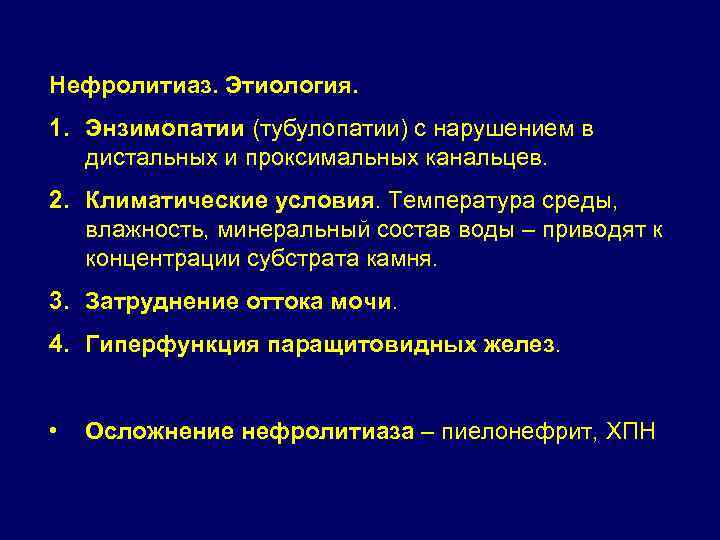 Нефролитиаз. Этиология.

1. Энзимопатии (тубулопатии) с нарушением в дистальных и проксимальных канальцев.

2. Климатические условия. Температура среды, влажность, минеральный состав воды – приводят к концентрации субстрата камня.

3. Затруднение оттока мочи.

4. Гиперфункция паращитовидных желез.

• Осложнение нефролитиаза – пиелонефрит, ХПН